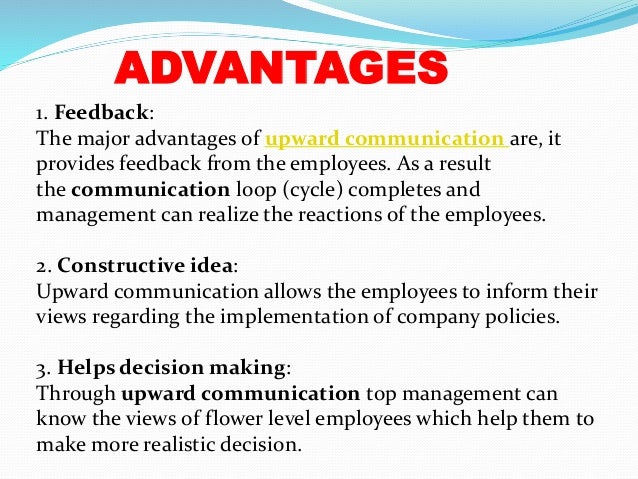 ADVANTAGES

1. Feedback:
The major advantages of upward communication are, it provides feedback from the employees. As a result the communication loop (cycle) completes and management can realize the reactions of the employees.

2. Constructive idea:
Upward communication allows the employees to inform their views regarding the implementation of company policies.

3. Helps decision making:
Through upward communication top management can know the views of flower level employees which help them to make more realistic decision.